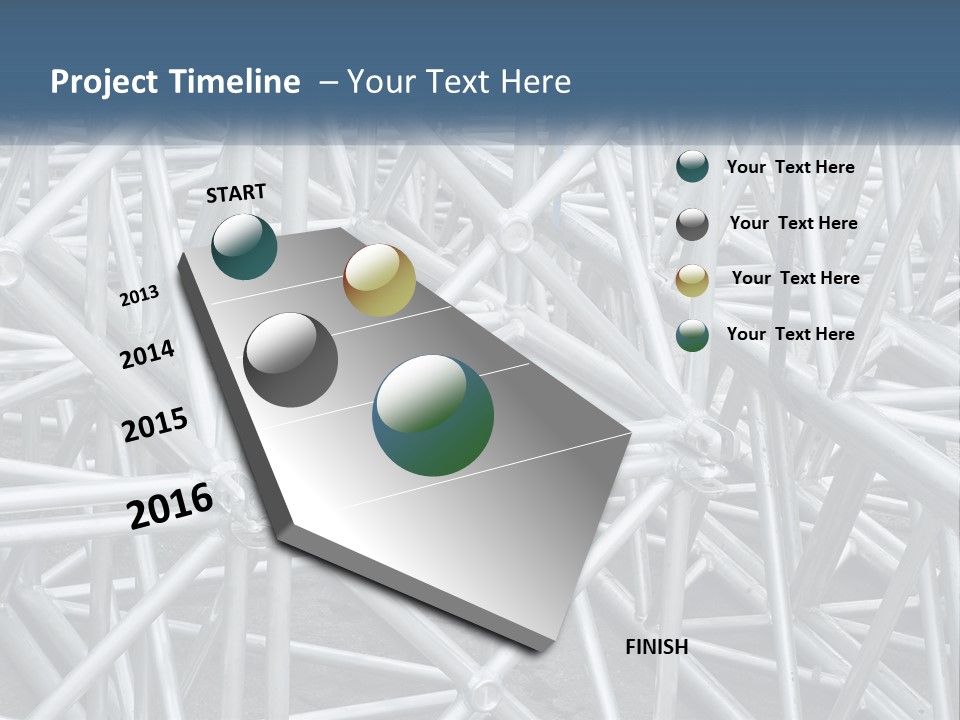 Project Timeline – Your Text Here

START

2013

2014

2015

2016

FINISH

Your Text Here

Your Text Here

Your Text Here

Your Text Here